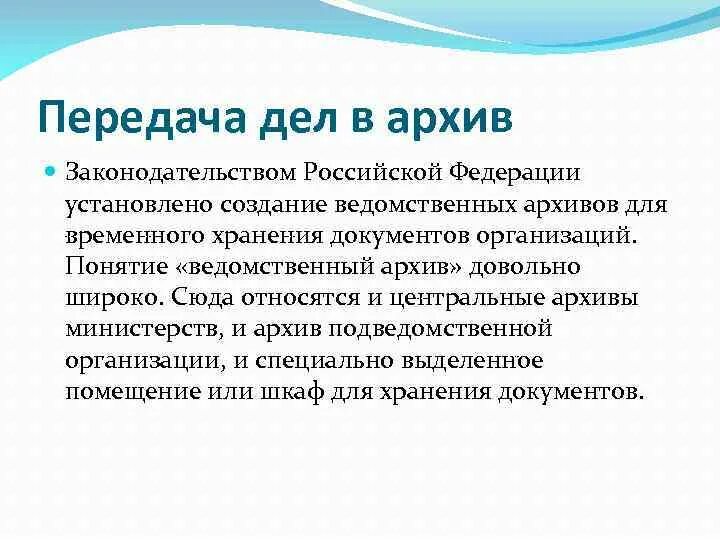 Передача дел в архив

Законодательством Российской Федерации установлено создание ведомственных архивов для временного хранения документов организаций. Понятие «ведомственный архив» довольно широко. Сюда относятся и центральные архивы министерств, и архив подведомственной организации, и специально выделенное помещение или шкаф для хранения документов.